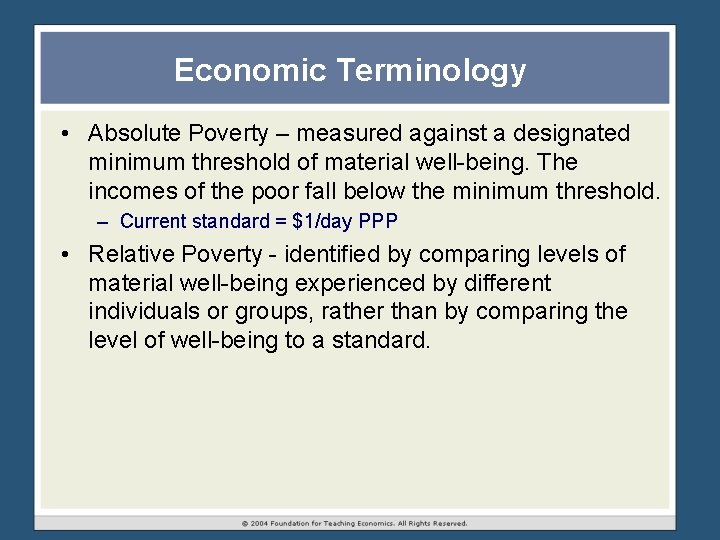 Economic Terminology

• Absolute Poverty – measured against a designated minimum threshold of material well-being. The incomes of the poor fall below the minimum threshold.
– Current standard = \$1/day PPP

• Relative Poverty - identified by comparing levels of material well-being experienced by different individuals or groups, rather than by comparing the level of well-being to a standard.

© 2004 Foundation for Teaching Economics. All Rights Reserved.